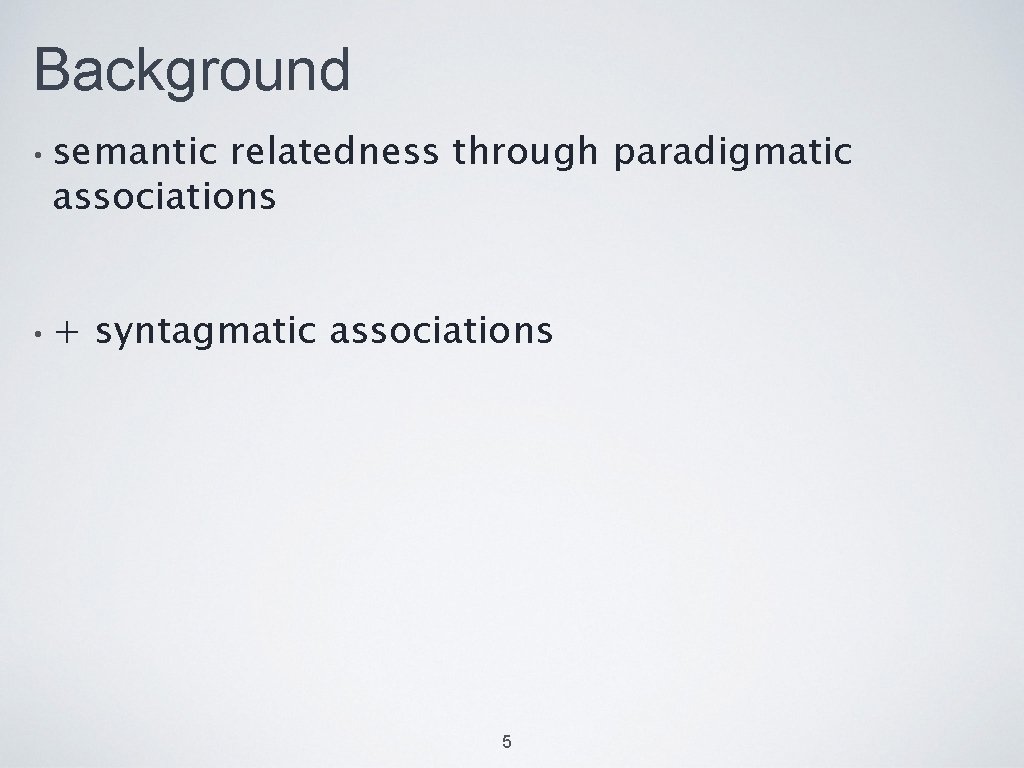 Background

• semantic relatedness through paradigmatic associations

• + syntagmatic associations

5